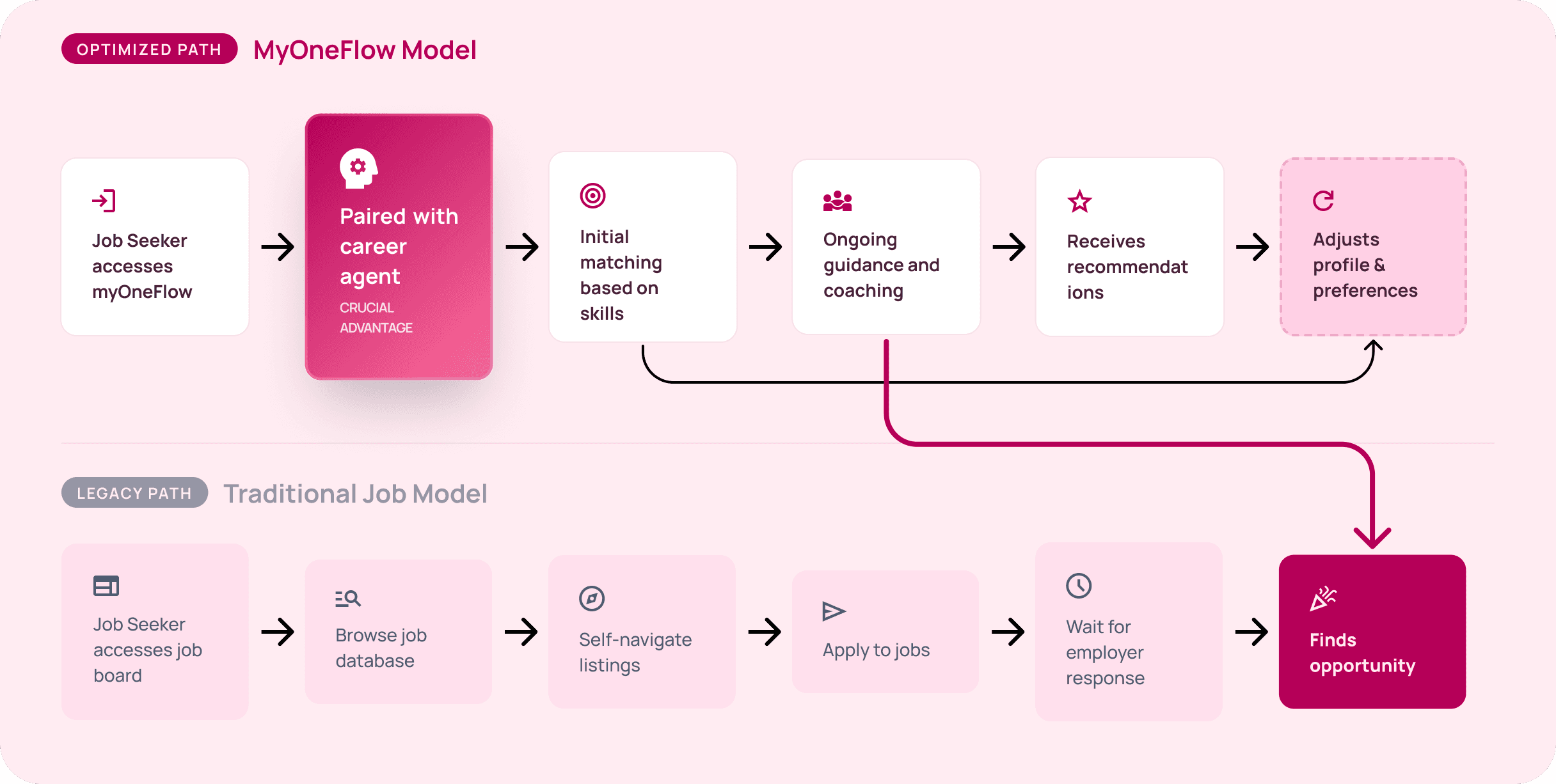 OPTIMIZED PATH MyOneFlow Model

Job Seeker accesses myOneFlow

Paired with career agent
CRUCIAL ADVANTAGE

Initial matching based on skills

Ongoing guidance and coaching

Receives recommendat ions

Adjusts profile & preferences

LEGACY PATH Traditional Job Model

Job Seeker accesses job board

Browse job database

Self-navigate listings

Apply to jobs

Wait for employer response

Finds opportunity